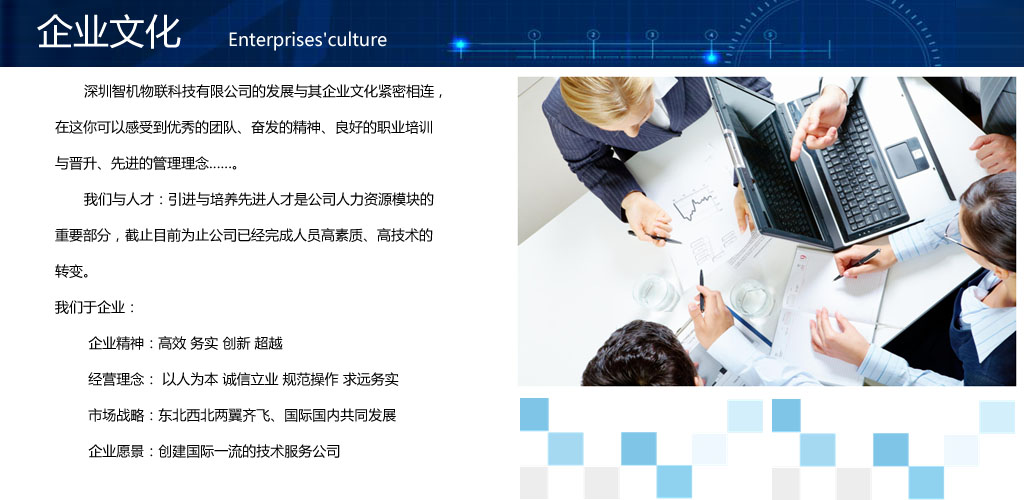 企业文化 Enterprises'culture

深圳智机物联科技有限公司的发展与其企业文化紧密相连，在这你可以感受到优秀的团队、奋发的精神、良好的职业培训与晋升、先进的管理理念……。

我们与人才：引进与培养先进人才是公司人力资源模块的重要部分，截止目前为止公司已经完成人员高素质、高技术的转变。

我们于企业：

企业精神：高效 务实 创新 超越

经营理念： 以人为本 诚信立业 规范操作 求远务实

市场战略：东北西北两翼齐飞、国际国内共同发展

企业愿景：创建国际一流的技术服务公司